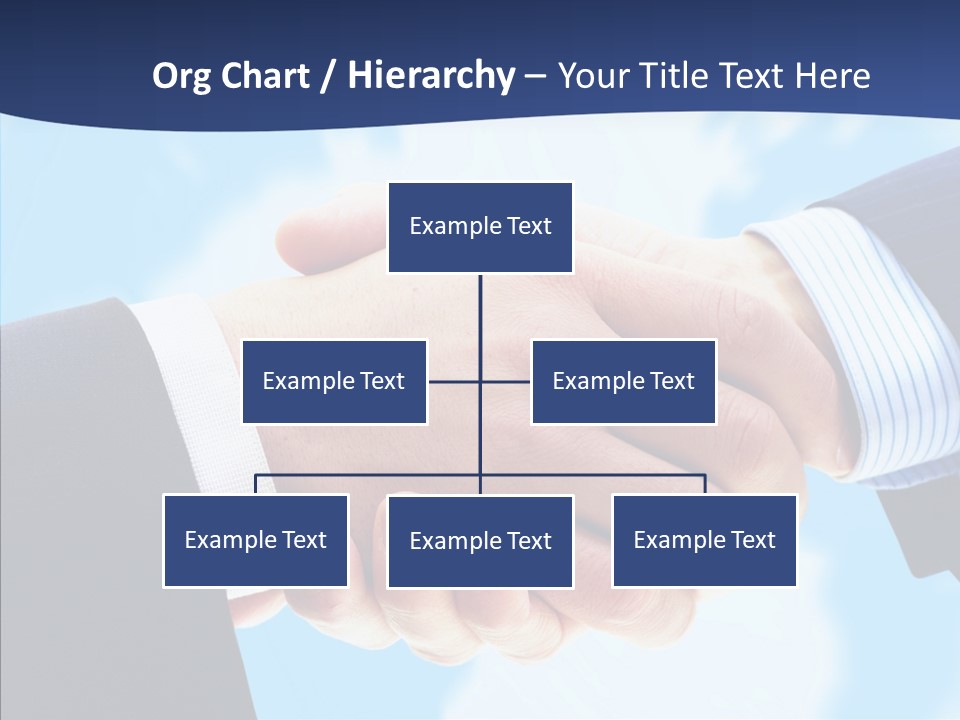 Org Chart / Hierarchy – Your Title Text Here

Example Text

Example Text

Example Text

Example Text

Example Text

Example Text